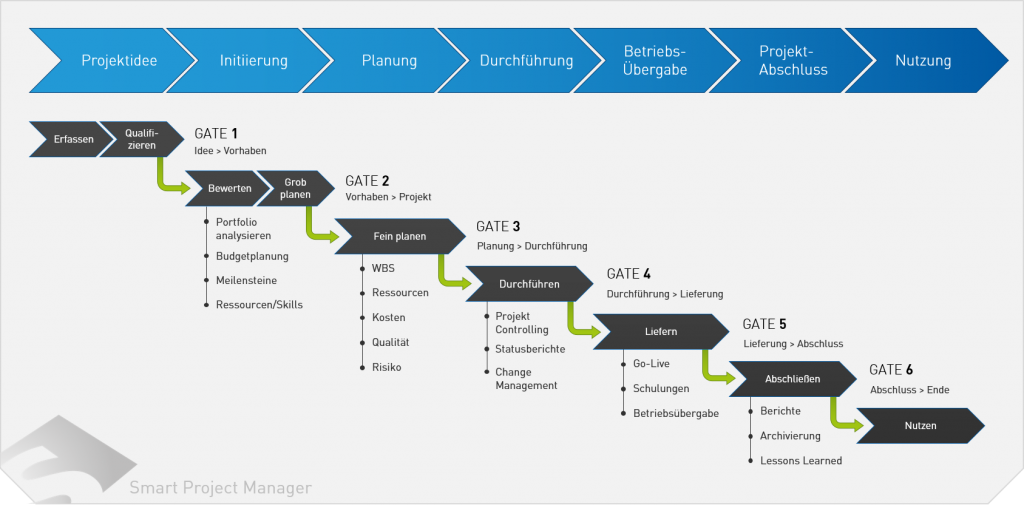 Projektidee

Initiierung

Planung

Durchführung

Betriebs-Übergabe

Projekt-Abschluss

Nutzung

Erfassen

Qualifizieren

GATE 1
Idee > Vorhaben

Bewerten

Grob planen

GATE 2
Vorhaben > Projekt

Portfolio analysieren

Budgetplanung

Meilensteine

Ressourcen/Skills

Fein planen

GATE 3
Planung > Durchführung

WBS

Ressourcen

Kosten

Qualität

Risiko

Durchführen

GATE 4
Durchführung > Lieferung

Projekt Controlling

Statusberichte

Change Management

Liefern

GATE 5
Lieferung > Abschluss

Go-Live

Schulungen

Betriebsübergabe

Abschließen

GATE 6
Abschluss > Ende

Berichte

Archivierung

Lessons Learned

Nutzen

Smart Project Manager